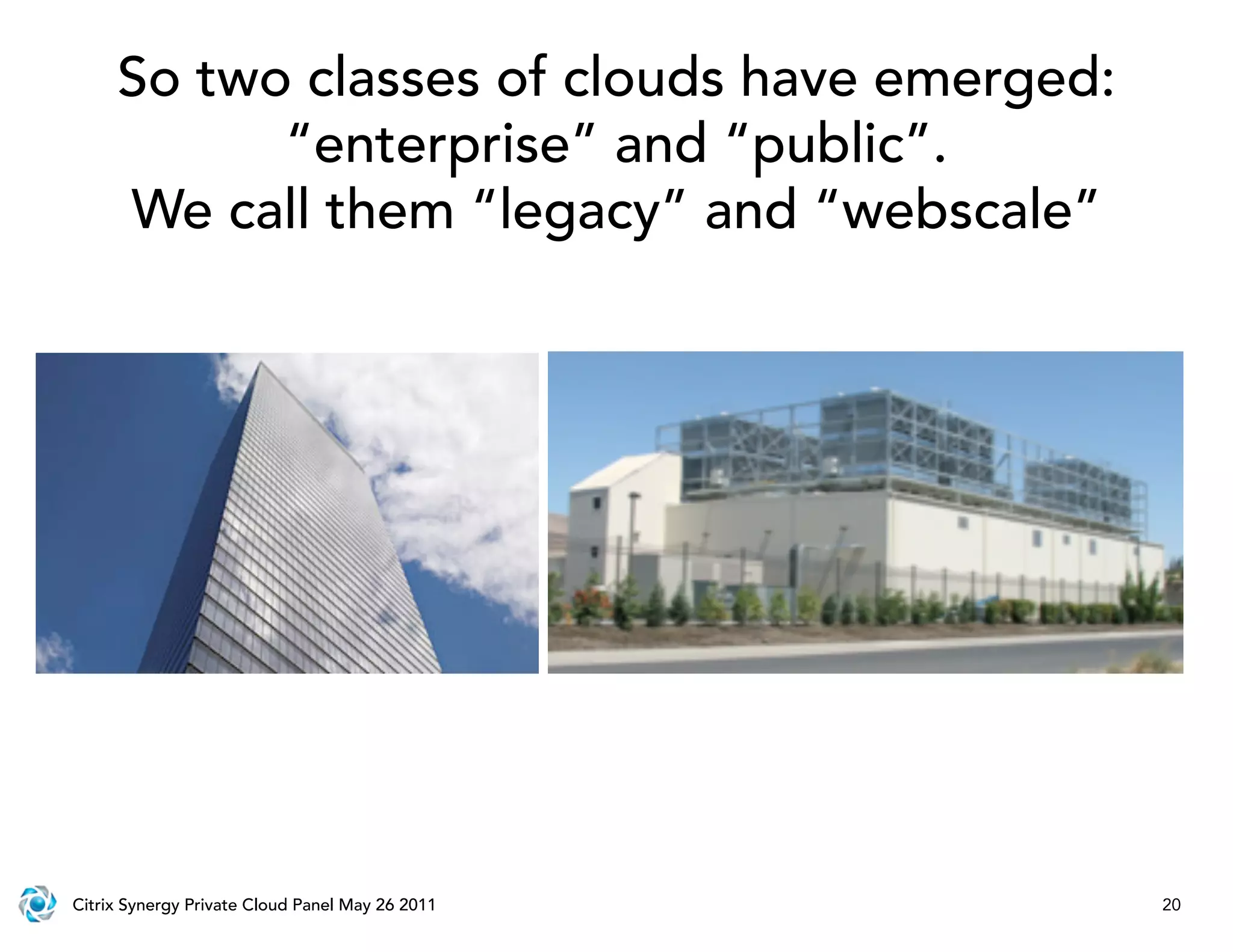 So two classes of clouds have emerged: “enterprise” and “public”.
We call them “legacy” and “webscale”

Citrix Synergy Private Cloud Panel May 26 2011

20